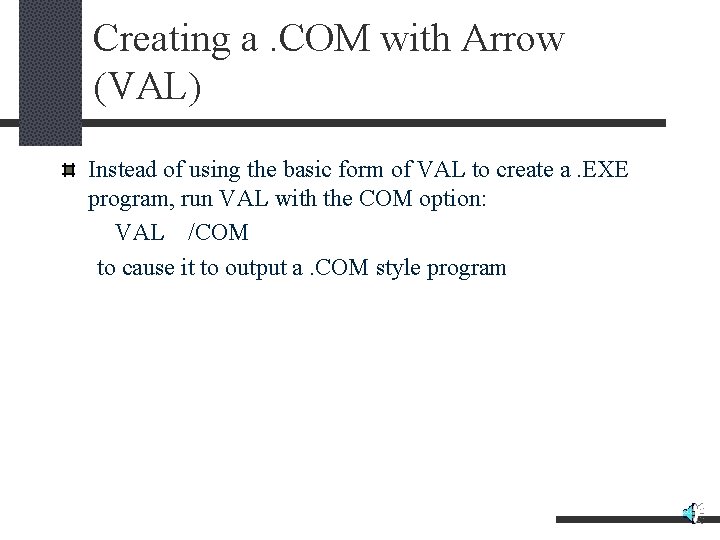 Creating a .COM with Arrow (VAL)

Instead of using the basic form of VAL to create a .EXE program, run VAL with the COM option:

VAL /COM

to cause it to output a .COM style program